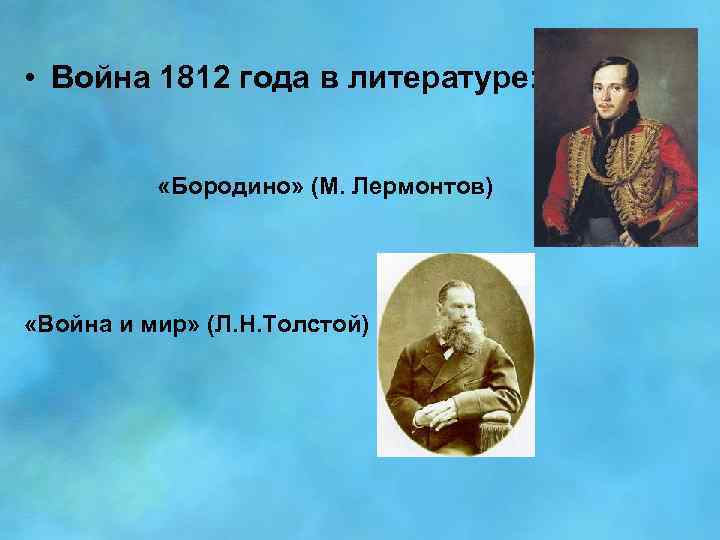 • Война 1812 года в литературе:

«Бородино» (М. Лермонтов)

«Война и мир» (Л.Н.Толстой)